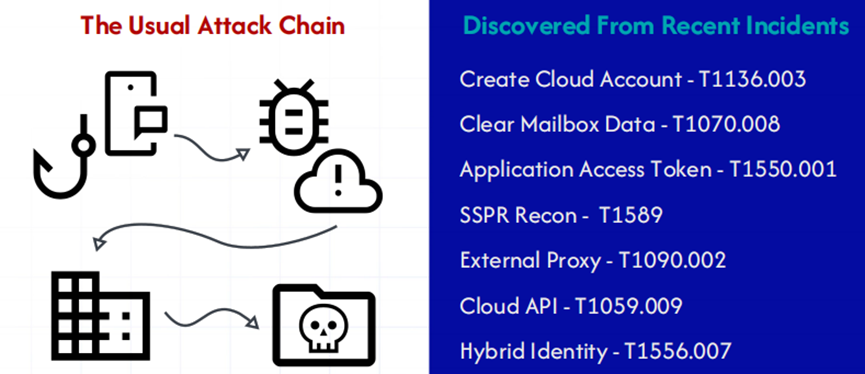 The Usual Attack Chain

Discovered From Recent Incidents

Create Cloud Account - T1136.003

Clear Mailbox Data - T1070.008

Application Access Token - T1550.001

SSPR Recon - T1589

External Proxy - T1090.002

Cloud API - T1059.009

Hybrid Identity - T1556.007